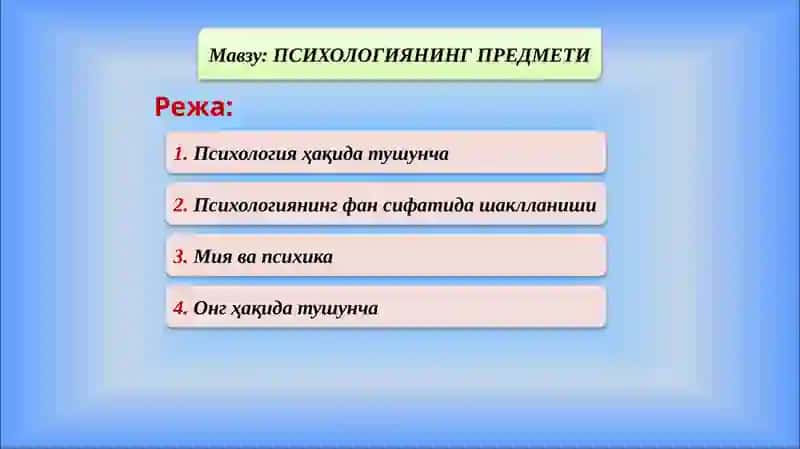 Мавзу: ПСИХОЛОГИЯНИНГ ПРЕДМЕТИ

Режа:

1. Психология ҳақида тушунча

2. Психологиянинг фан сифатида шаклланиши

3. Мия ва психика

4. Онг ҳақида тушунча